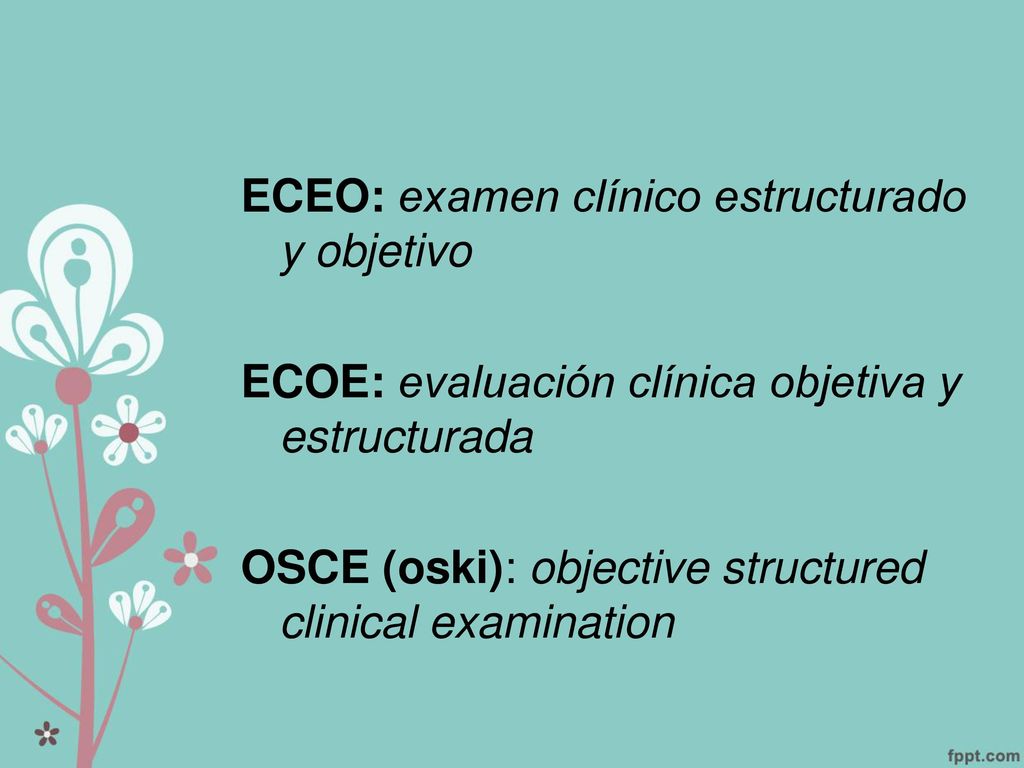 ECEO: examen clínico estructurado y objetivo

ECOE: evaluación clínica objetiva y estructurada

OSCE (oski): objective structured clinical examination

fppt.com